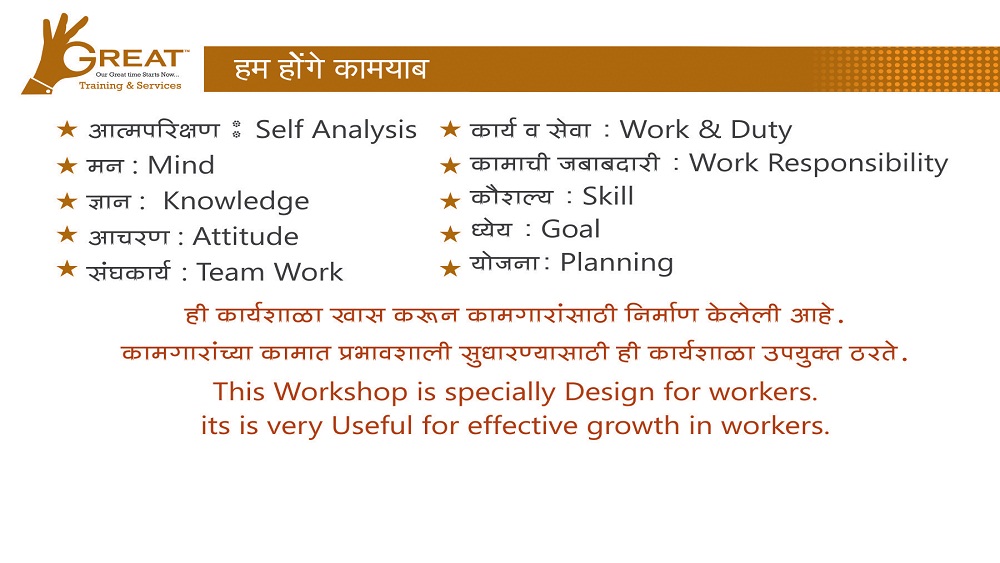 GREAT™
Our Great time Starts Now...
Training & Services

हम होंगे कामयाब

★ आत्मपरिक्षण : Self Analysis
★ मन : Mind
★ ज्ञान : Knowledge
★ आचरण : Attitude
★ संघकार्य : Team Work

★ कार्य व सेवा : Work & Duty
★ कामाची जबाबदारी : Work Responsibility
★ कौशल्य : Skill
★ ध्येय : Goal
★ योजना : Planning

ही कार्यशाळा खास करून कामगारांसाठी निर्माण केलेली आहे.
कामगारांच्या कामात प्रभावशाली सुधारण्यासाठी ही कार्यशाळा उपयुक्त ठरते.

This Workshop is specially Design for workers.
its is very Useful for effective growth in workers.